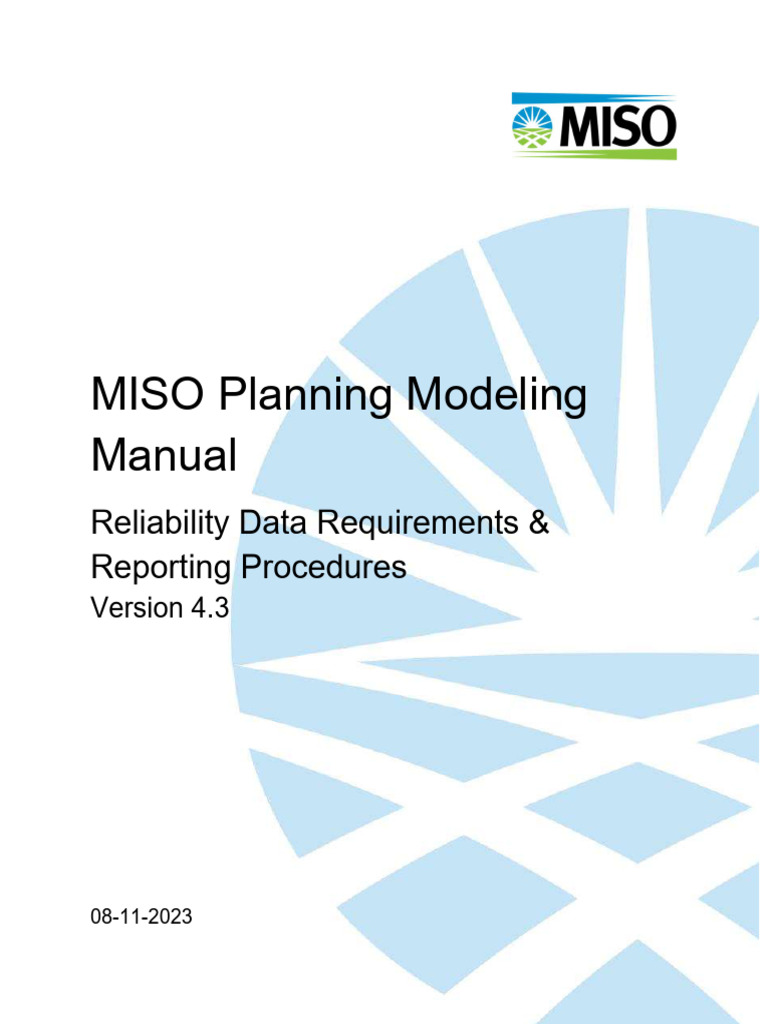 MISO

MISO Planning Modeling Manual

Reliability Data Requirements & Reporting Procedures
Version 4.3

08-11-2023